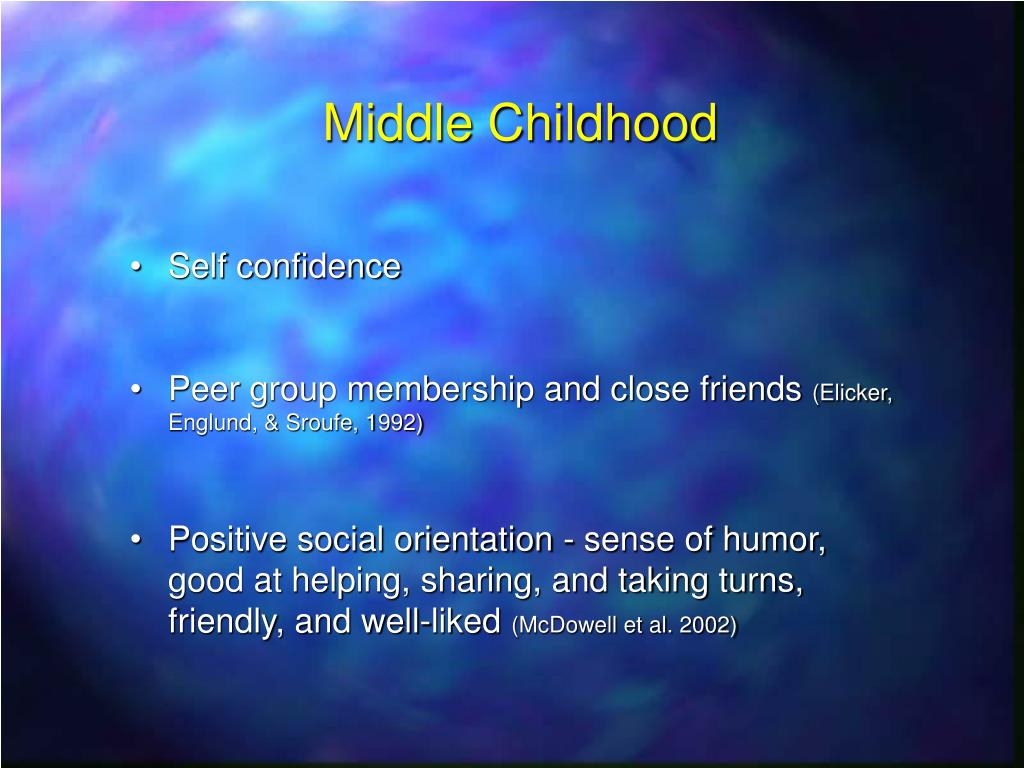 Middle Childhood

• Self confidence

• Peer group membership and close friends (Elicker, Englund, & Sroufe, 1992)

• Positive social orientation - sense of humor, good at helping, sharing, and taking turns, friendly, and well-liked (McDowell et al. 2002)